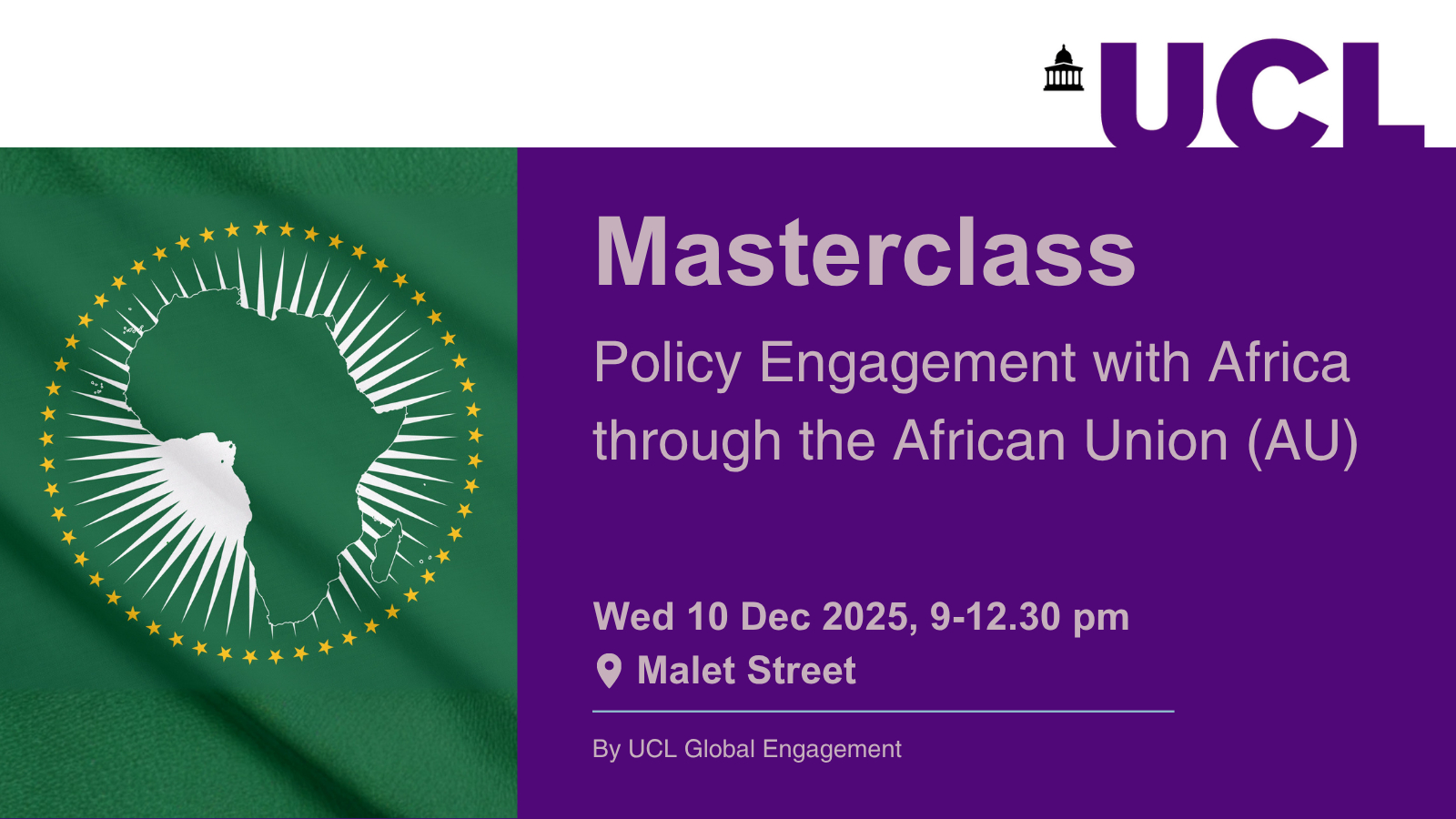 UCL

Masterclass

Policy Engagement with Africa through the African Union (AU)

Wed 10 Dec 2025, 9-12.30 pm
Malet Street

By UCL Global Engagement